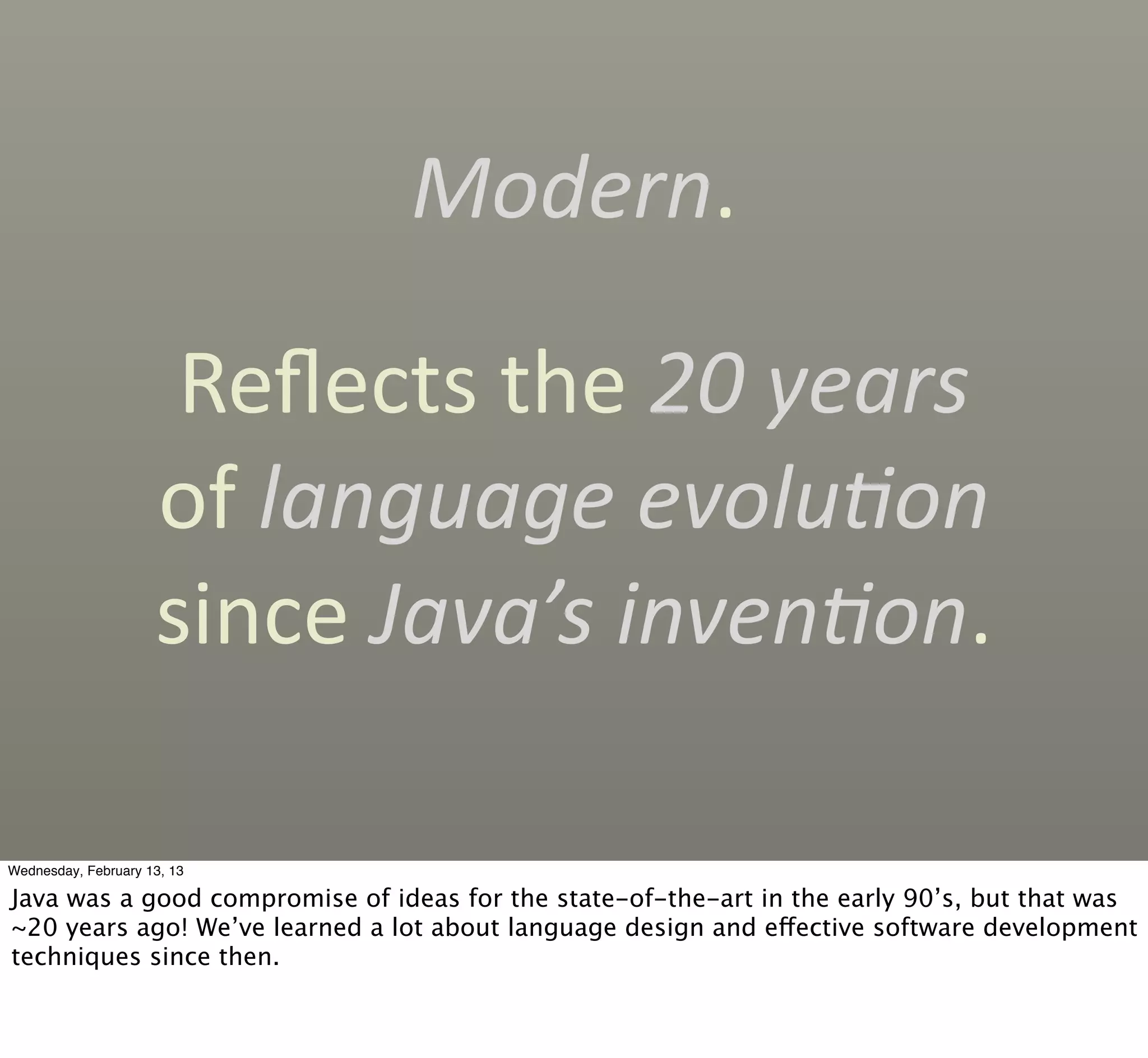 Modern.

Reflects the 20 years of language evolution since Java's invention.

Wednesday, February 13, 13

Java was a good compromise of ideas for the state-of-the-art in the early 90's, but that was ~20 years ago! We've learned a lot about language design and effective software development techniques since then.